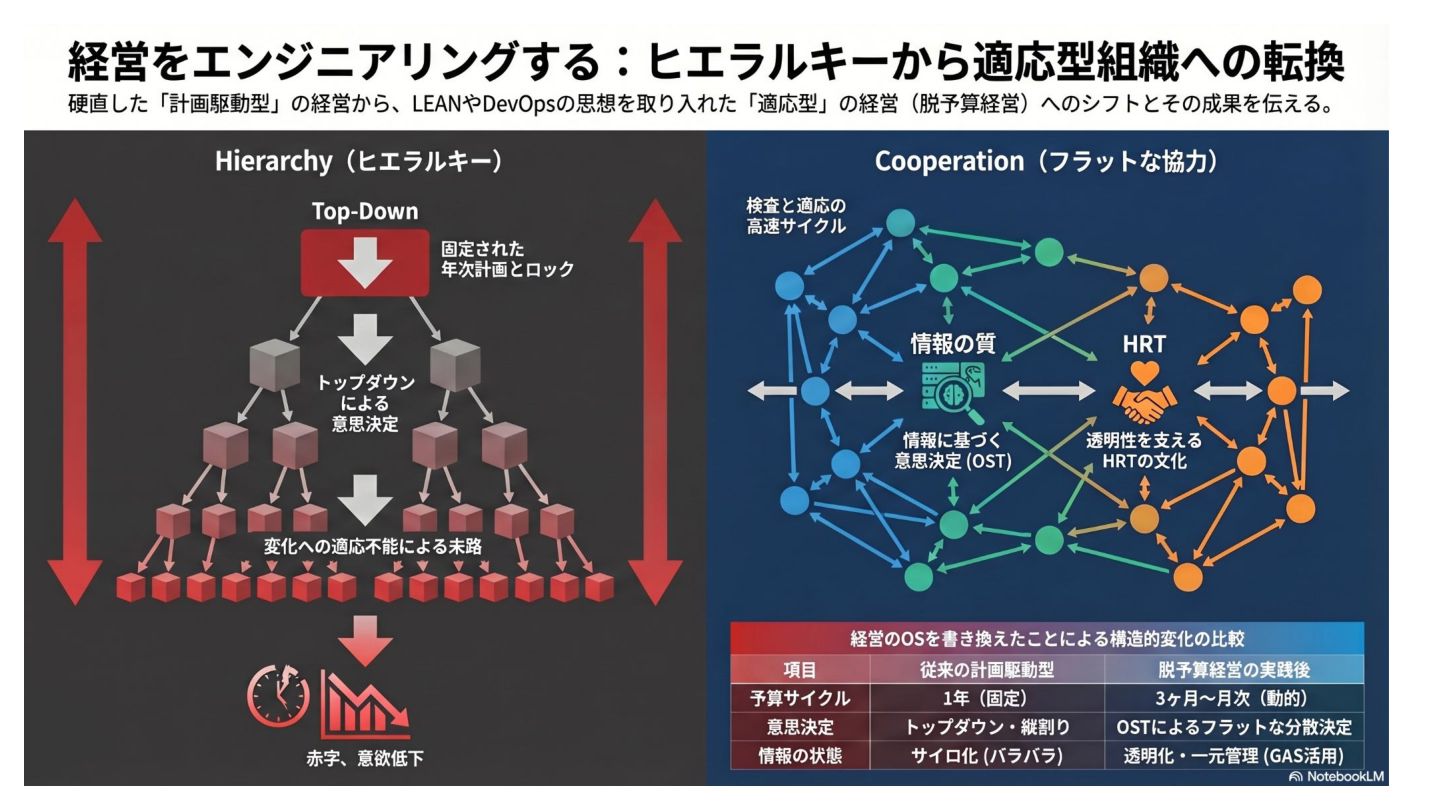 経営をエンジニアリングする：ヒエラルキーから適応型組織への転換

硬直した「計画駆動型」の経営から、LEANやDevOpsの思想を取り入れた「適応型」の経営（脱予算経営）へのシフトとその成果を伝える。

Hierarchy（ヒエラルキー）

Top-Down

固定された年次計画とロック

トップダウンによる意思決定

変化への適応不能による末路

赤字、意欲低下

Cooperation（フラットな協力）

検査と適応の高速サイクル

情報の質

情報に基づく意思決定 (OST)

HRT

透明性を支えるHRTの文化

経営のOSを書き換えたことによる構造的変化の比較

| 項目 | 従来の計画駆動型 | 脱予算経営の実践後 |
|---|---|---|
| 予算サイクル | 1年（固定） | 3ヶ月〜月次（動的） |
| 意思決定 | トップダウン・縦割り | OSTによるフラットな分散決定 |
| 情報の状態 | サイロ化 (バラバラ) | 透明化・一元管理 (GAS活用) |

NotebookLM